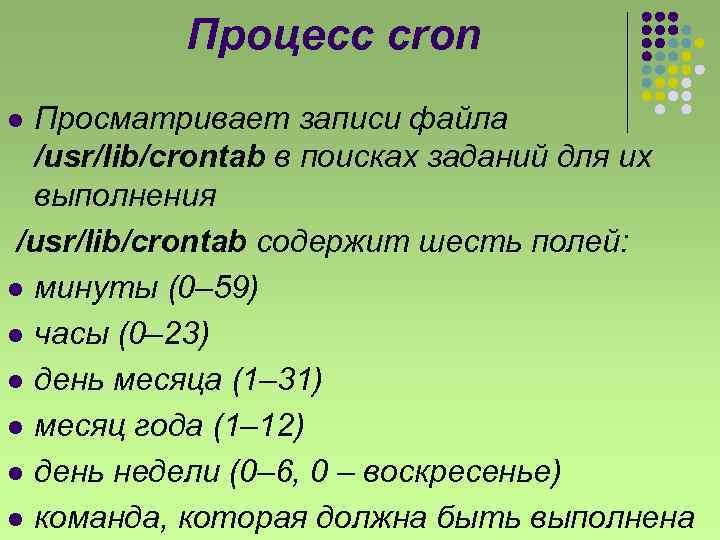 Процесс cron

- Просматривает записи файла /usr/lib/crontab в поисках заданий для их выполнения

/usr/lib/crontab содержит шесть полей:

- минуты (0–59)
- часы (0–23)
- день месяца (1–31)
- месяц года (1–12)
- день недели (0–6, 0 – воскресенье)
- команда, которая должна быть выполнена